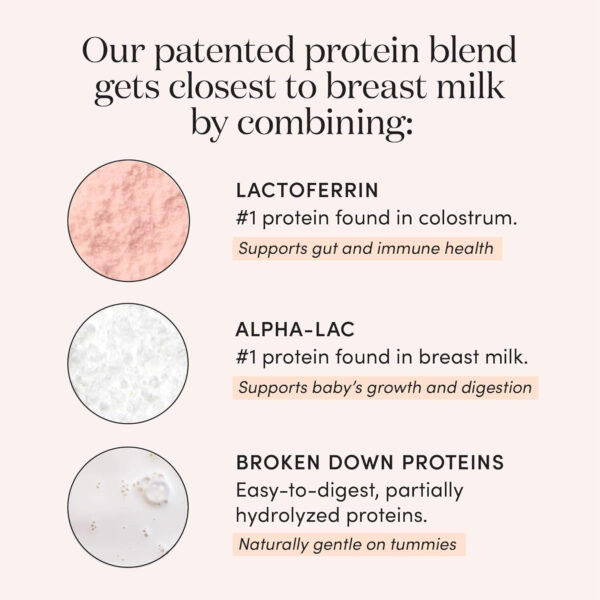 Our patented protein blend gets closest to breast milk by combining:

LACTOFERRIN
#1 protein found in colostrum.
Supports gut and immune health

ALPHA-LAC
#1 protein found in breast milk.
Supports baby's growth and digestion

BROKEN DOWN PROTEINS
Easy-to-digest, partially hydrolyzed proteins.
Naturally gentle on tummies